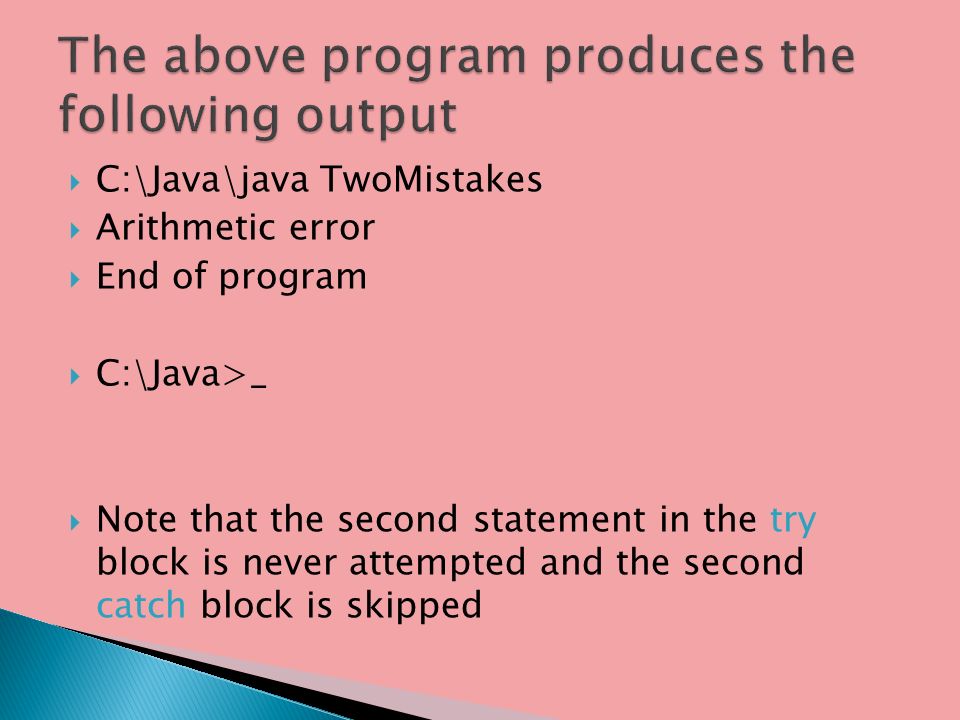 The above program produces the following output

C:\Java\java TwoMistakes

Arithmetic error

End of program

C:\Java>_

Note that the second statement in the try block is never attempted and the second catch block is skipped